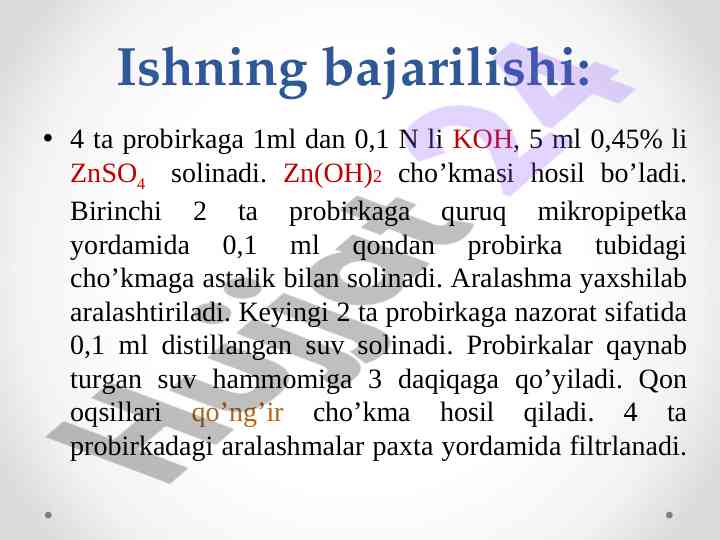 Ishning bajarilishi:

• 4 ta probirkaga 1ml dan 0,1 N li KOH, 5 ml 0,45% li $ZnSO_4$ solinadi. $Zn(OH)_2$ cho’kmasi hosil bo’ladi. Birinchi 2 ta probirkaga quruq mikropipetka yordamida 0,1 ml qondan probirka tubidagi cho’kmaga astalik bilan solinadi. Aralashma yaxshilab aralashtiriladi. Keyingi 2 ta probirkaga nazorat sifatida 0,1 ml distillangan suv solinadi. Probirkalar qaynab turgan suv hammomiga 3 daqiqaga qo’yiladi. Qon oqsillari qo’ng’ir cho’kma hosil qiladi. 4 ta probirkadagi aralashmalar paxta yordamida filtrlanadi.

Hujjat 24